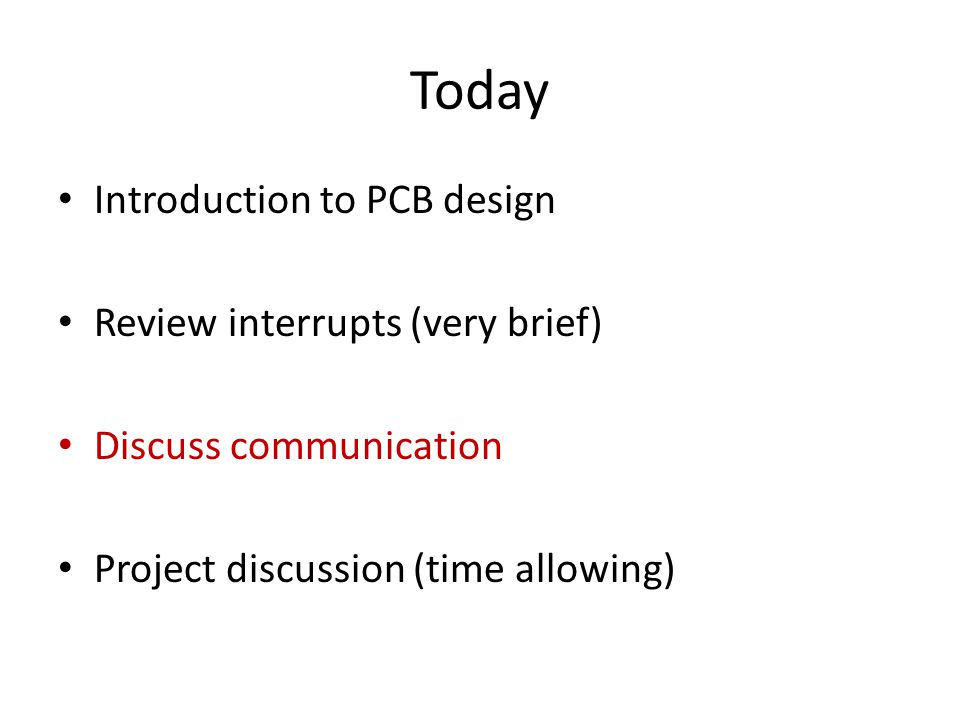 Today

• Introduction to PCB design

• Review interrupts (very brief)

• Discuss communication

• Project discussion (time allowing)